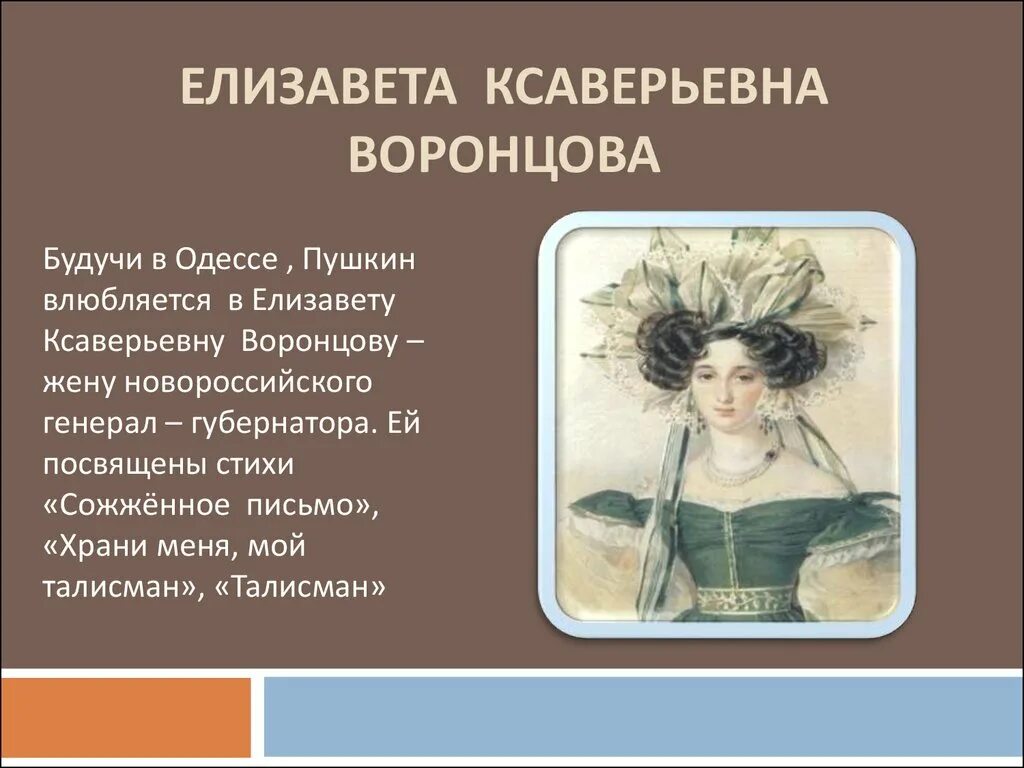 ЕЛИЗАВЕТА КСАВЕРЬЕВНА ВОРОНЦОВА

Будучи в Одессе , Пушкин влюбляется в Елизавету Ксаверьевну Воронцову – жену новороссийского генерал – губернатора. Ей посвящены стихи «Сожжённое письмо», «Храни меня, мой талисман», «Талисман»